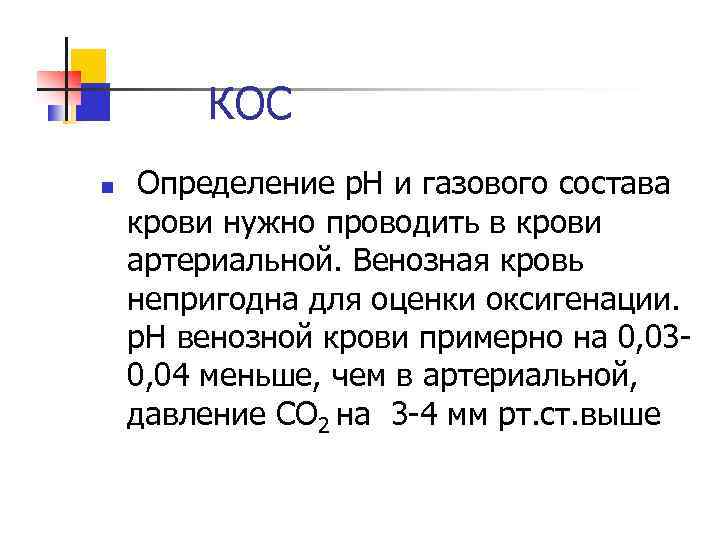 КОС

Определение рН и газового состава крови нужно проводить в крови артериальной. Венозная кровь непригодна для оценки оксигенации. рН венозной крови примерно на 0,03-0,04 меньше, чем в артериальной, давление $CO_2$ на 3-4 мм рт.ст.выше